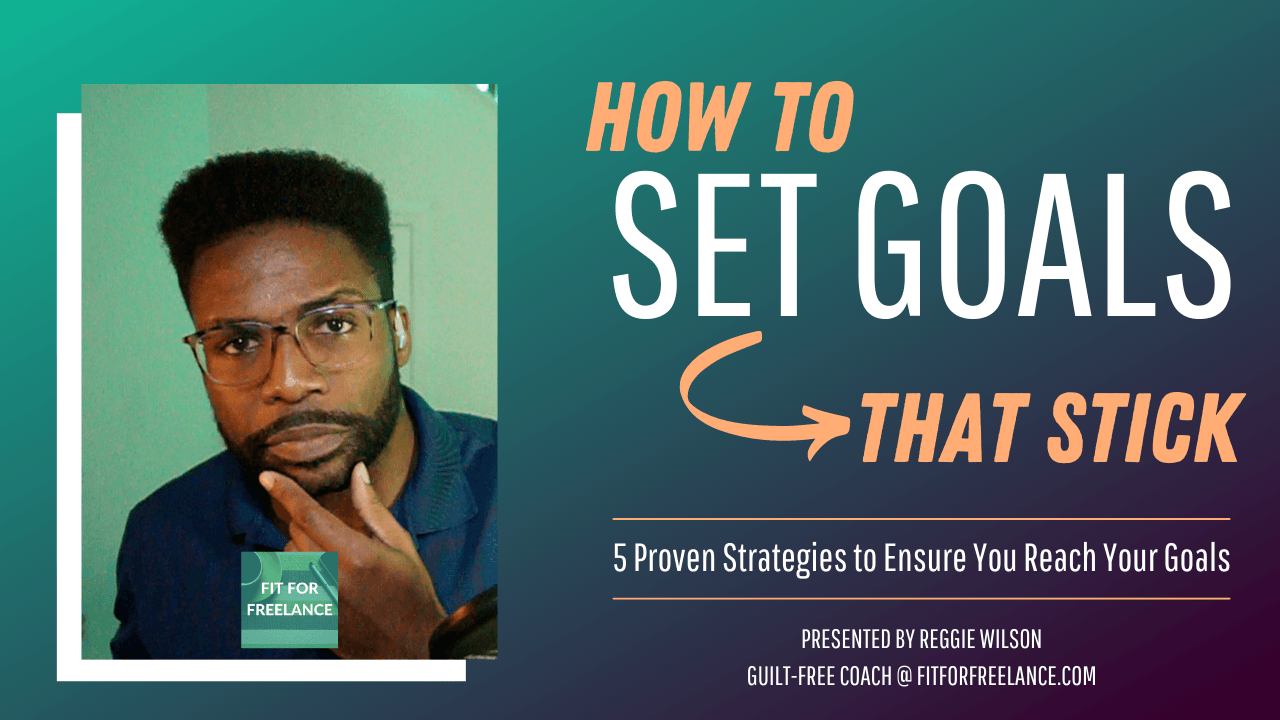 FIT FOR FREELANCE

HOW TO
SET GOALS
THAT STICK

5 Proven Strategies to Ensure You Reach Your Goals

PRESENTED BY REGGIE WILSON
GUILT-FREE COACH @ FITFORFREELANCE.COM